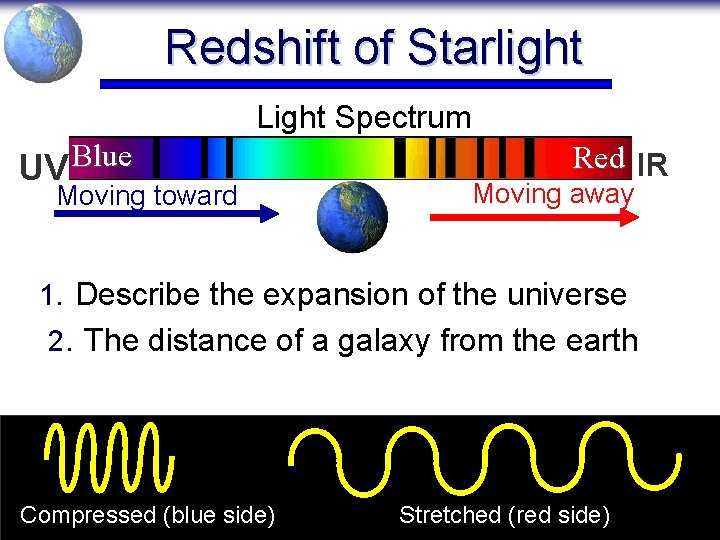 Redshift of Starlight

Light Spectrum

UV Blue Red IR

Moving toward

Moving away

1. Describe the expansion of the universe

2. The distance of a galaxy from the earth

Compressed (blue side)

Stretched (red side)